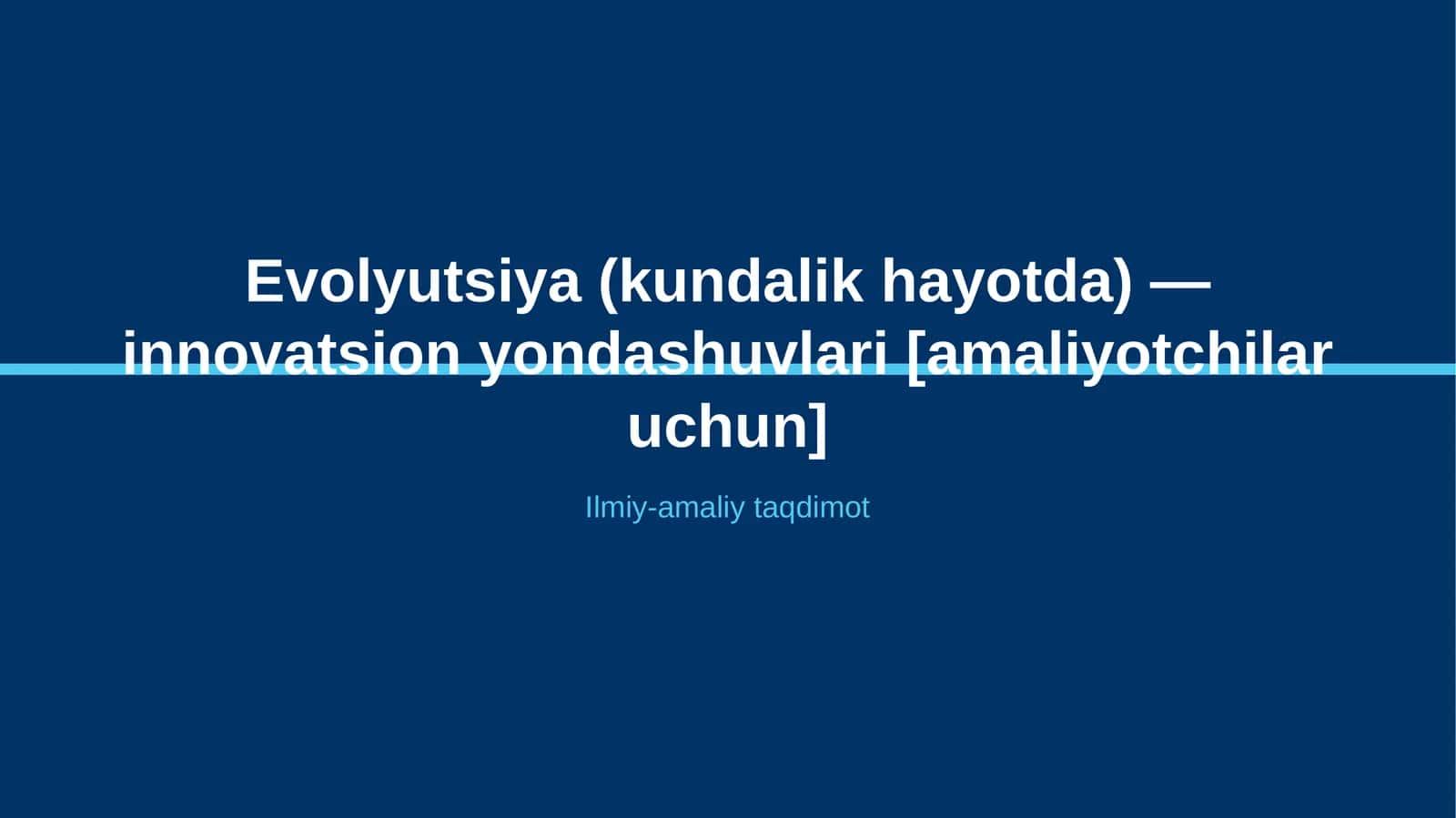 Evolyutsiya (kundalik hayotda) — innovatsion yondashuvlari [amaliyotchilar uchun]

Ilmiy-amaliy taqdimot